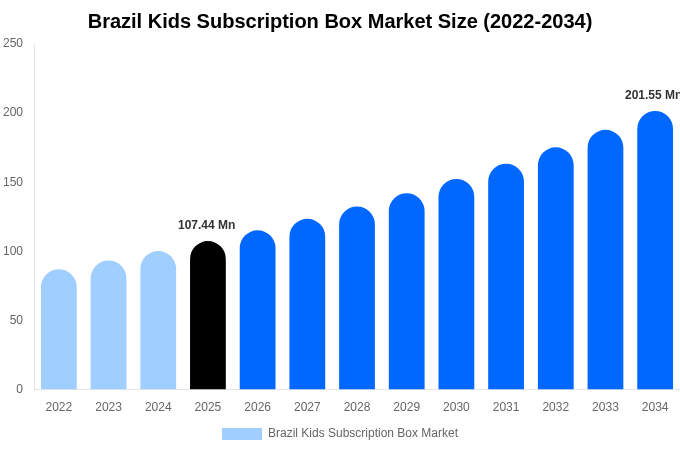 Brazil Kids Subscription Box Market Size (2022-2034)

250
200
150
100
50
0

107.44 Mn
201.55 Mn

2022
2023
2024
2025
2026
2027
2028
2029
2030
2031
2032
2033
2034

Brazil Kids Subscription Box Market